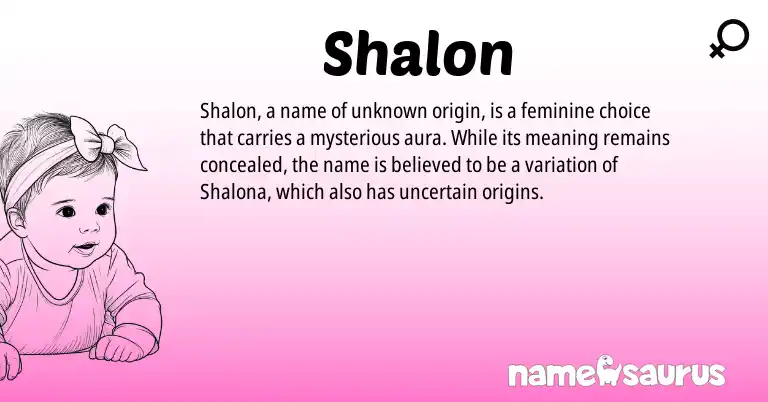 Shalon

Shalon, a name of unknown origin, is a feminine choice that carries a mysterious aura. While its meaning remains concealed, the name is believed to be a variation of Shalona, which also has uncertain origins.

namesaurus